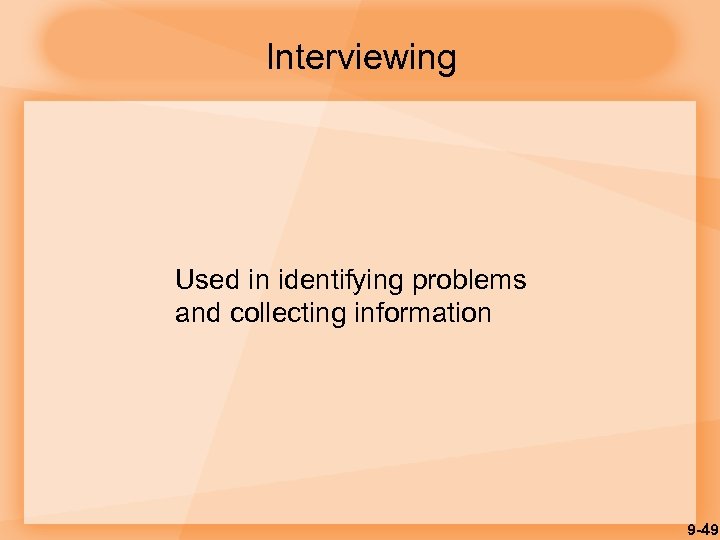 Interviewing

Used in identifying problems and collecting information

9-49